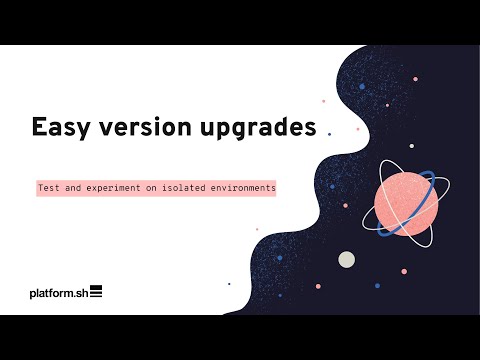 Easy version upgrades

Test and experiment on isolated environments

platform.sh